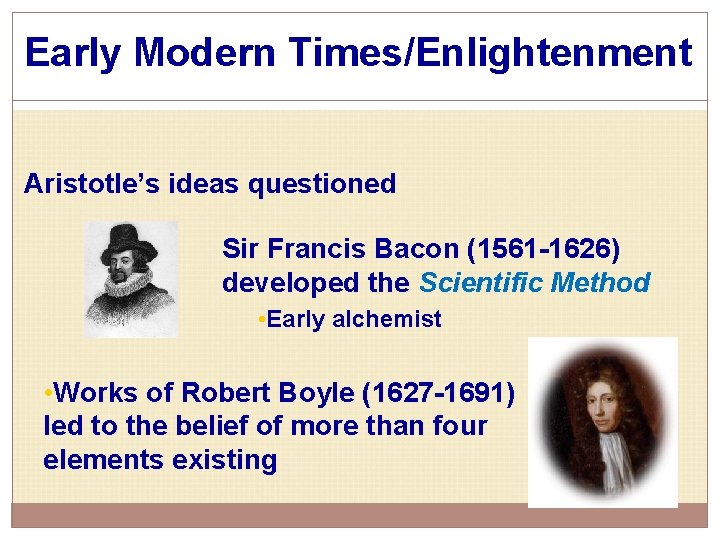 Early Modern Times/Enlightenment

Aristotle's ideas questioned

Sir Francis Bacon (1561-1626) developed the Scientific Method

•Early alchemist

•Works of Robert Boyle (1627-1691) led to the belief of more than four elements existing